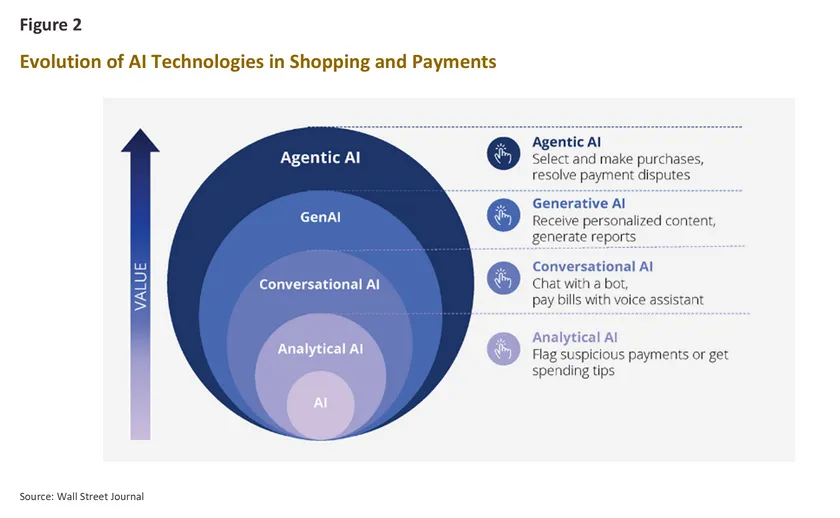 Figure 2

Evolution of AI Technologies in Shopping and Payments

VALUE

Agentic AI

GenAI

Conversational AI

Analytical AI

AI

Agentic AI
Select and make purchases, resolve payment disputes

Generative AI
Receive personalized content, generate reports

Conversational AI
Chat with a bot, pay bills with voice assistant

Analytical AI
Flag suspicious payments or get spending tips

Source: Wall Street Journal